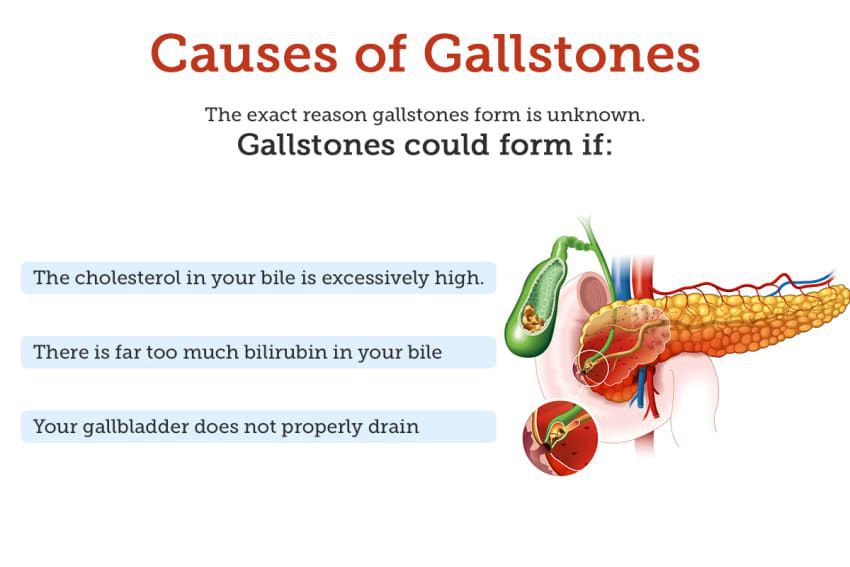 Causes of Gallstones

The exact reason gallstones form is unknown.

Gallstones could form if:

The cholesterol in your bile is excessively high.

There is far too much bilirubin in your bile

Your gallbladder does not properly drain